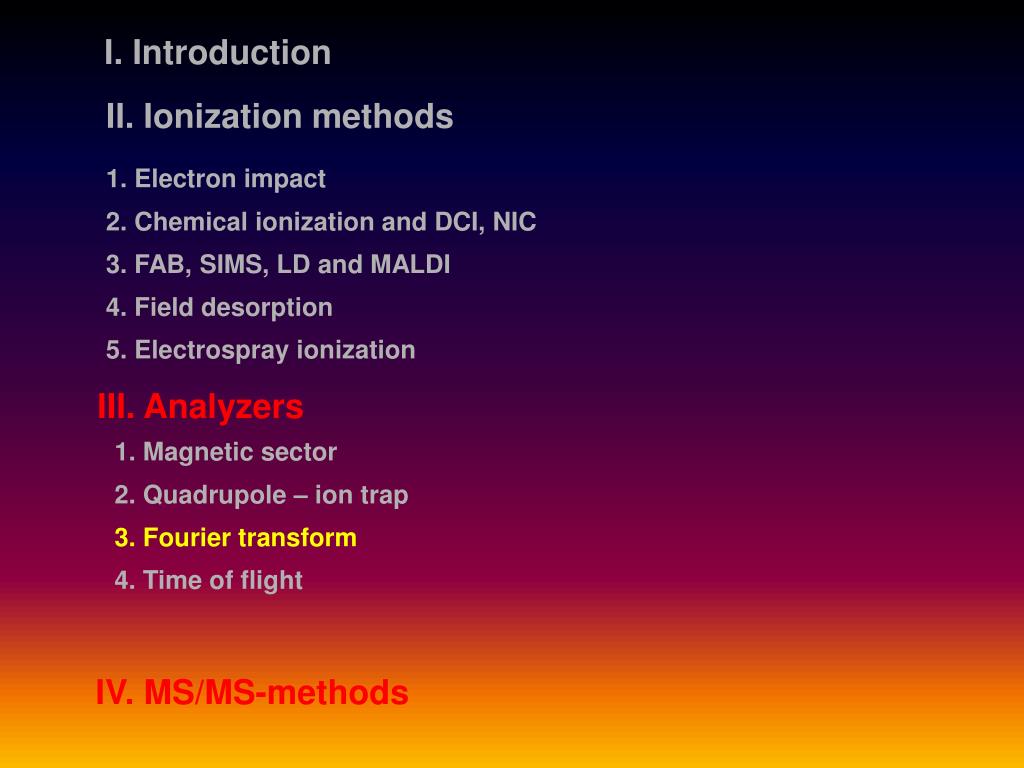 I. Introduction

II. Ionization methods

1. Electron impact
2. Chemical ionization and DCI, NIC
3. FAB, SIMS, LD and MALDI
4. Field desorption
5. Electrospray ionization

III. Analyzers

1. Magnetic sector
2. Quadrupole – ion trap
3. Fourier transform
4. Time of flight

IV. MS/MS-methods